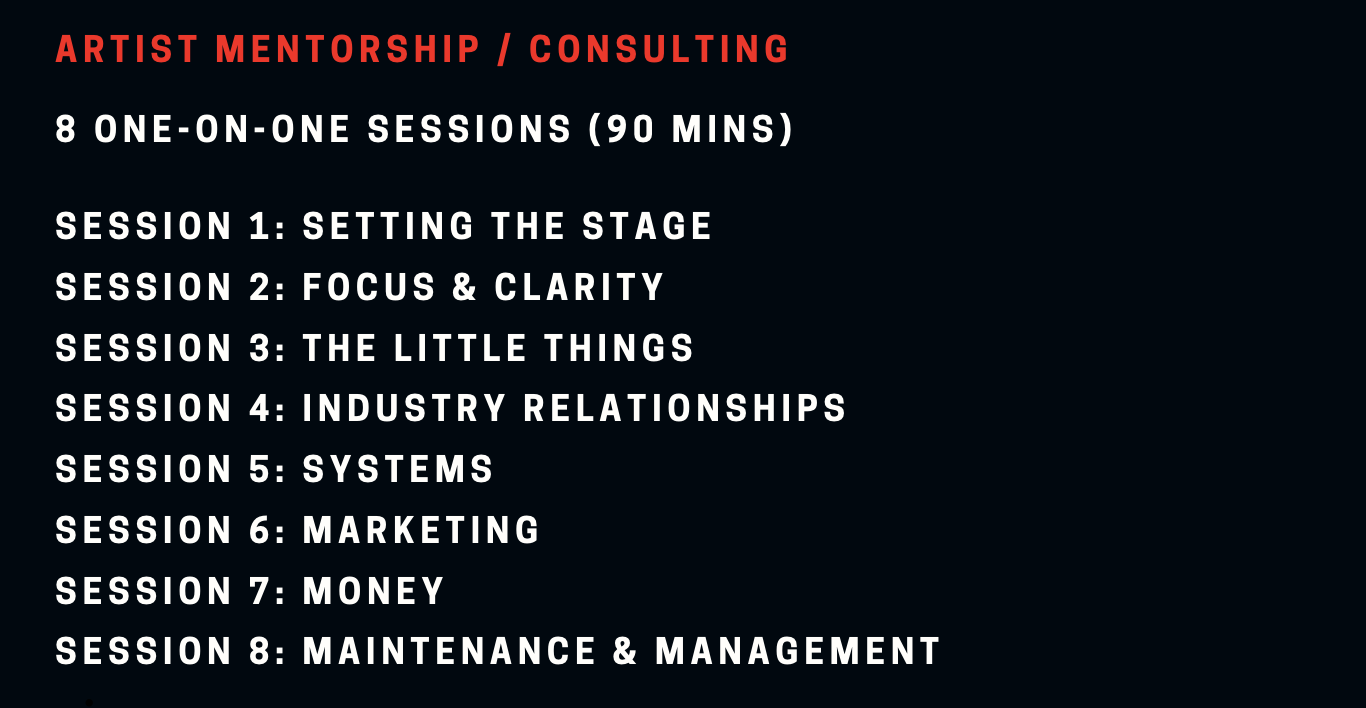 ARTIST MENTORSHIP / CONSULTING

8 ONE-ON-ONE SESSIONS (90 MINS)

SESSION 1: SETTING THE STAGE
SESSION 2: FOCUS & CLARITY
SESSION 3: THE LITTLE THINGS
SESSION 4: INDUSTRY RELATIONSHIPS
SESSION 5: SYSTEMS
SESSION 6: MARKETING
SESSION 7: MONEY
SESSION 8: MAINTENANCE & MANAGEMENT